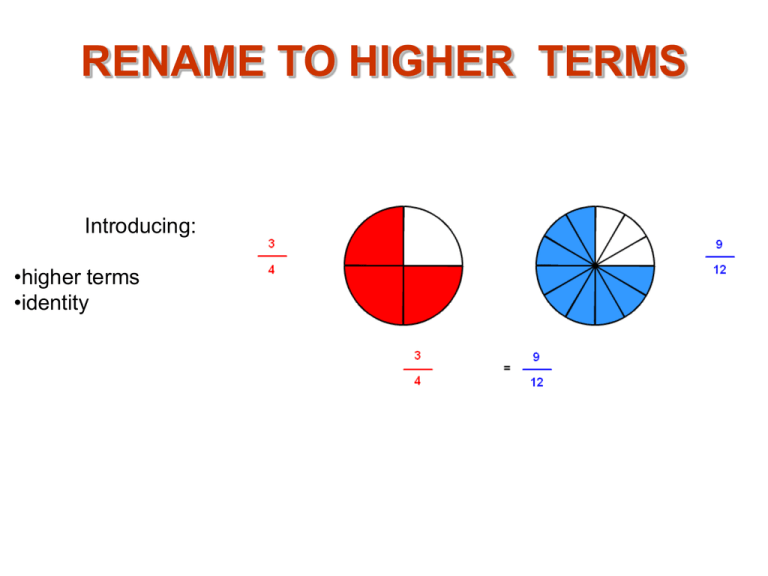 RENAME TO HIGHER TERMS

Introducing:

•higher terms
•identity

$\frac{3}{4}$

$\frac{9}{12}$

$\frac{3}{4} = \frac{9}{12}$